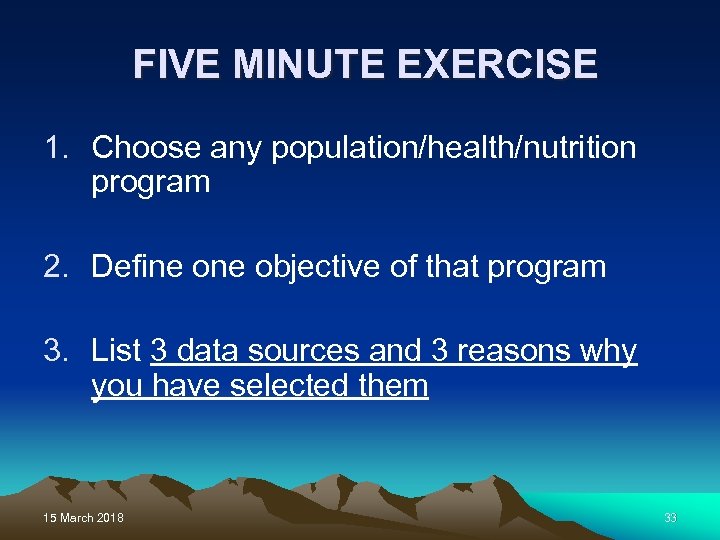 FIVE MINUTE EXERCISE

1. Choose any population/health/nutrition program

2. Define one objective of that program

3. List 3 data sources and 3 reasons why you have selected them

15 March 2018

33